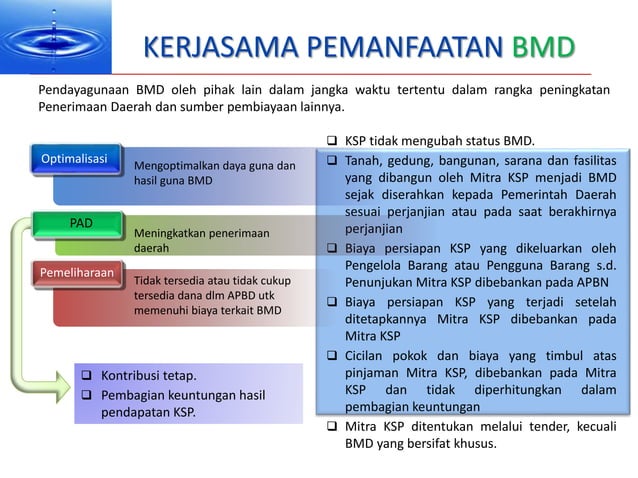 KERJASAMA PEMANFAATAN BMD

Pendayagunaan BMD oleh pihak lain dalam jangka waktu tertentu dalam rangka peningkatan Penerimaan Daerah dan sumber pembiayaan lainnya.

Optimalisasi

Mengoptimalkan daya guna dan hasil guna BMD

PAD

Meningkatkan penerimaan daerah

Pemeliharaan

Tidak tersedia atau tidak cukup tersedia dana dlm APBD utk memenuhi biaya terkait BMD

❑ Kontribusi tetap.
❑ Pembagian keuntungan hasil pendapatan KSP.

❑ KSP tidak mengubah status BMD.
❑ Tanah, gedung, bangunan, sarana dan fasilitas yang dibangun oleh Mitra KSP menjadi BMD sejak diserahkan kepada Pemerintah Daerah sesuai perjanjian atau pada saat berakhirnya perjanjian
❑ Biaya persiapan KSP yang dikeluarkan oleh Pengelola Barang atau Pengguna Barang s.d. Penunjukan Mitra KSP dibebankan pada APBN
❑ Biaya persiapan KSP yang terjadi setelah ditetapkannya Mitra KSP dibebankan pada Mitra KSP
❑ Cicilan pokok dan biaya yang timbul atas pinjaman Mitra KSP, dibebankan pada Mitra KSP dan tidak diperhitungkan dalam pembagian keuntungan
❑ Mitra KSP ditentukan melalui tender, kecuali BMD yang bersifat khusus.